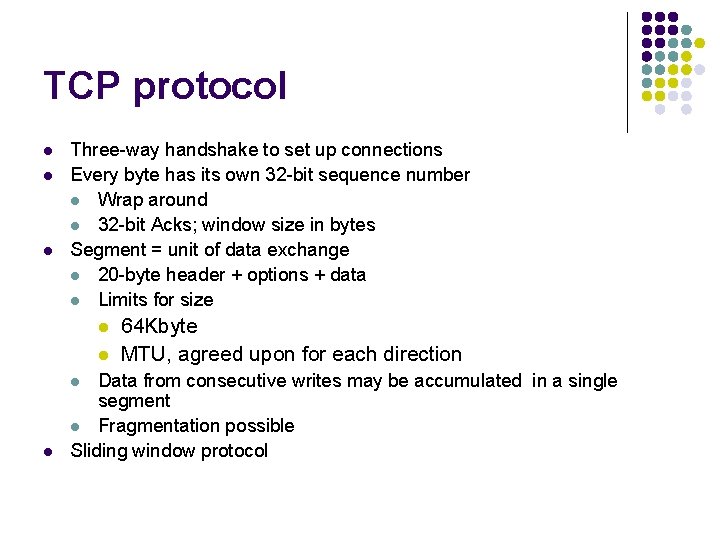 TCP protocol

- Three-way handshake to set up connections
- Every byte has its own 32-bit sequence number
  - Wrap around
  - 32-bit Acks; window size in bytes
- Segment = unit of data exchange
  - 20-byte header + options + data
  - Limits for size
    - 64Kbyte
    - MTU, agreed upon for each direction
  - Data from consecutive writes may be accumulated in a single segment
  - Fragmentation possible
- Sliding window protocol